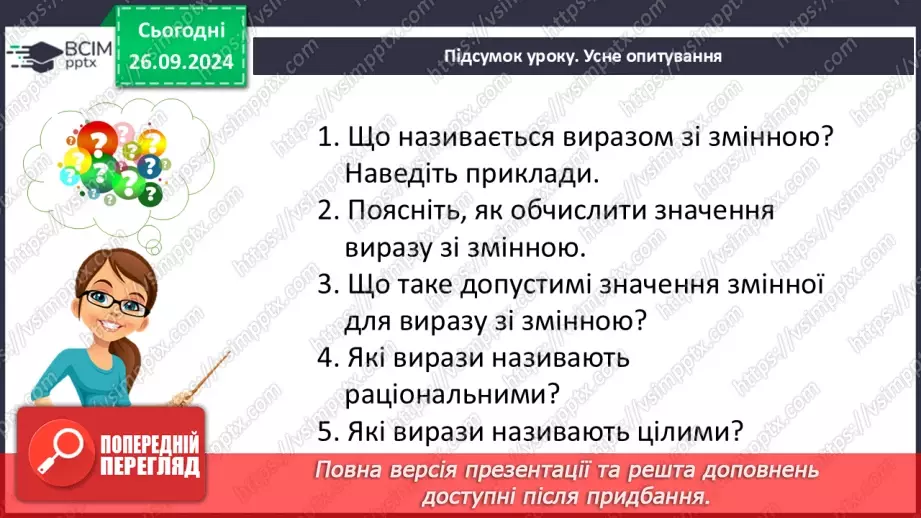 ВСІМ pptx

Сьогодні 26.09.2024

Підсумок уроку. Усне опитування

1. Що називається виразом зі змінною? Наведіть приклади.
2. Поясніть, як обчислити значення виразу зі змінною.
3. Що таке допустимі значення змінної для виразу зі змінною?
4. Які вирази називають раціональними?
5. Які вирази називають цілими?

ПОПЕРЕДНІЙ ПЕРЕГЛЯД

Повна версія презентації та решта доповнень доступні після придбання.

https://vsimpptx.com